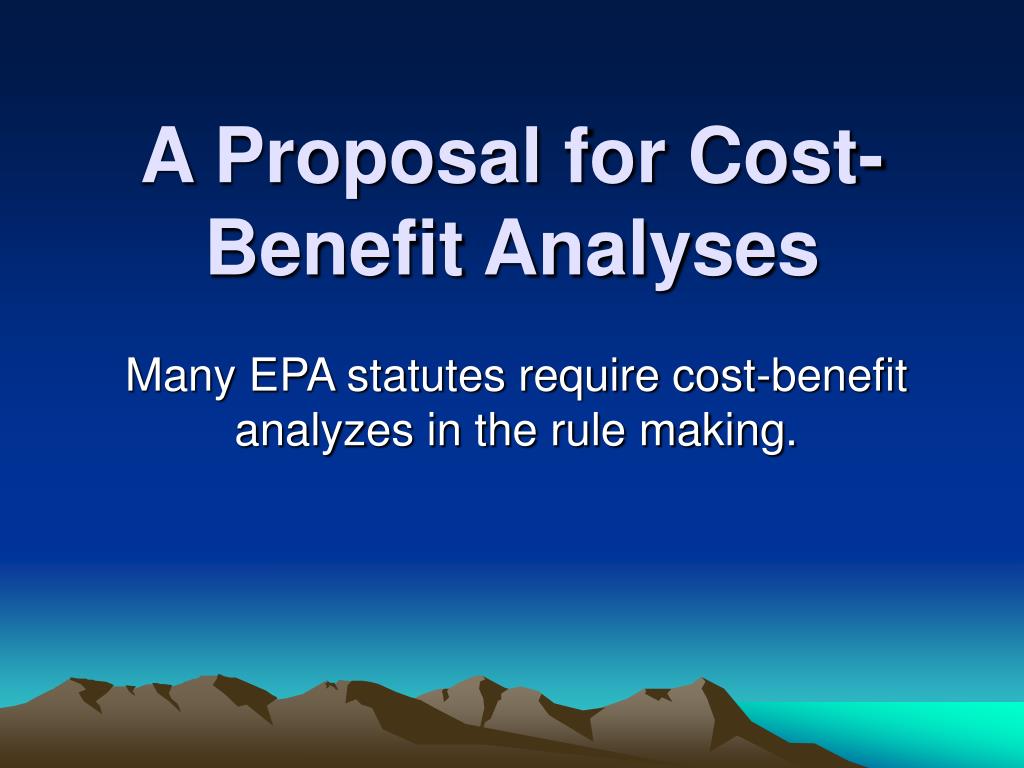 A Proposal for Cost-Benefit Analyses

Many EPA statutes require cost-benefit analyzes in the rule making.